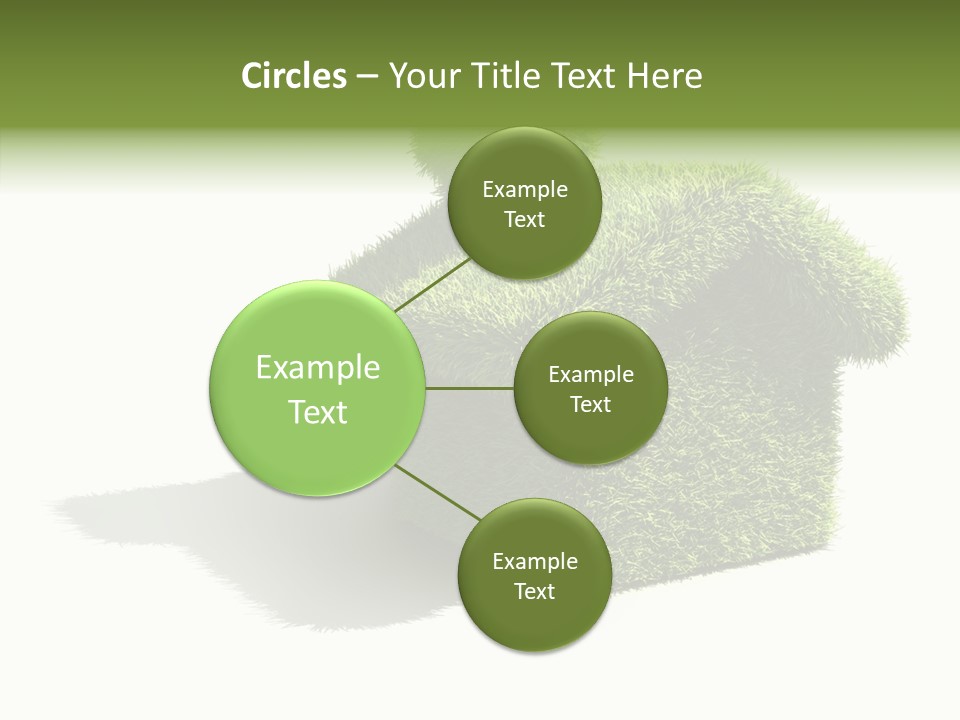 Circles – Your Title Text Here

Example Text

Example Text

Example Text

Example Text